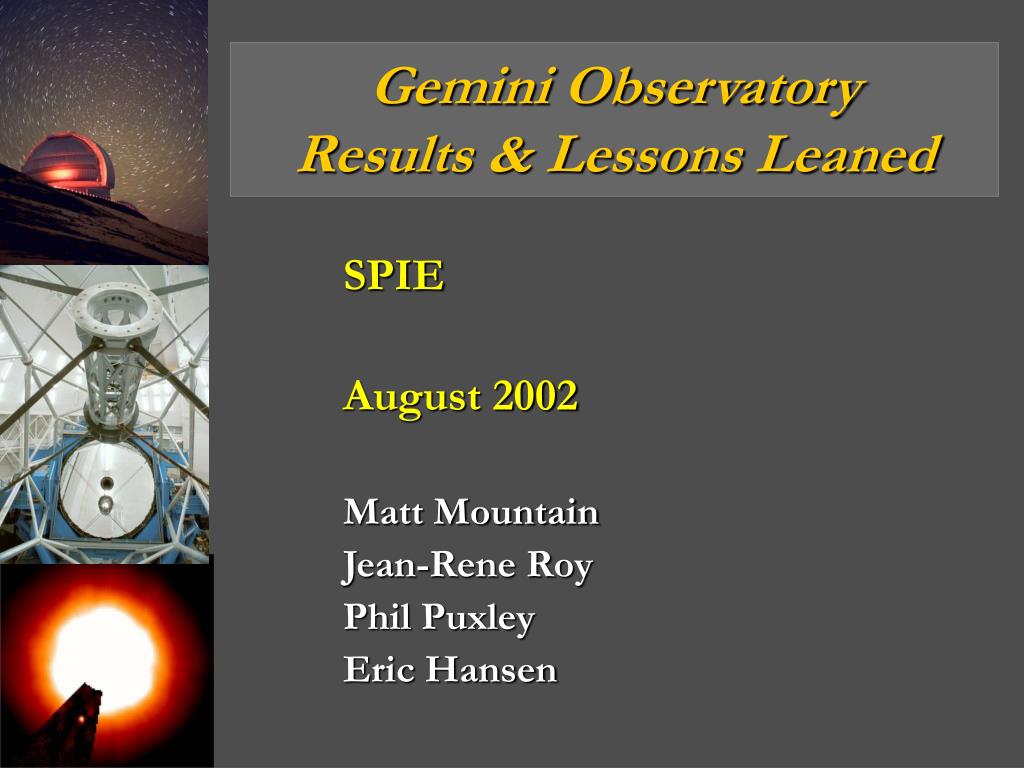 Gemini Observatory
Results & Lessons Leaned

SPIE

August 2002

Matt Mountain
Jean-Rene Roy
Phil Puxley
Eric Hansen